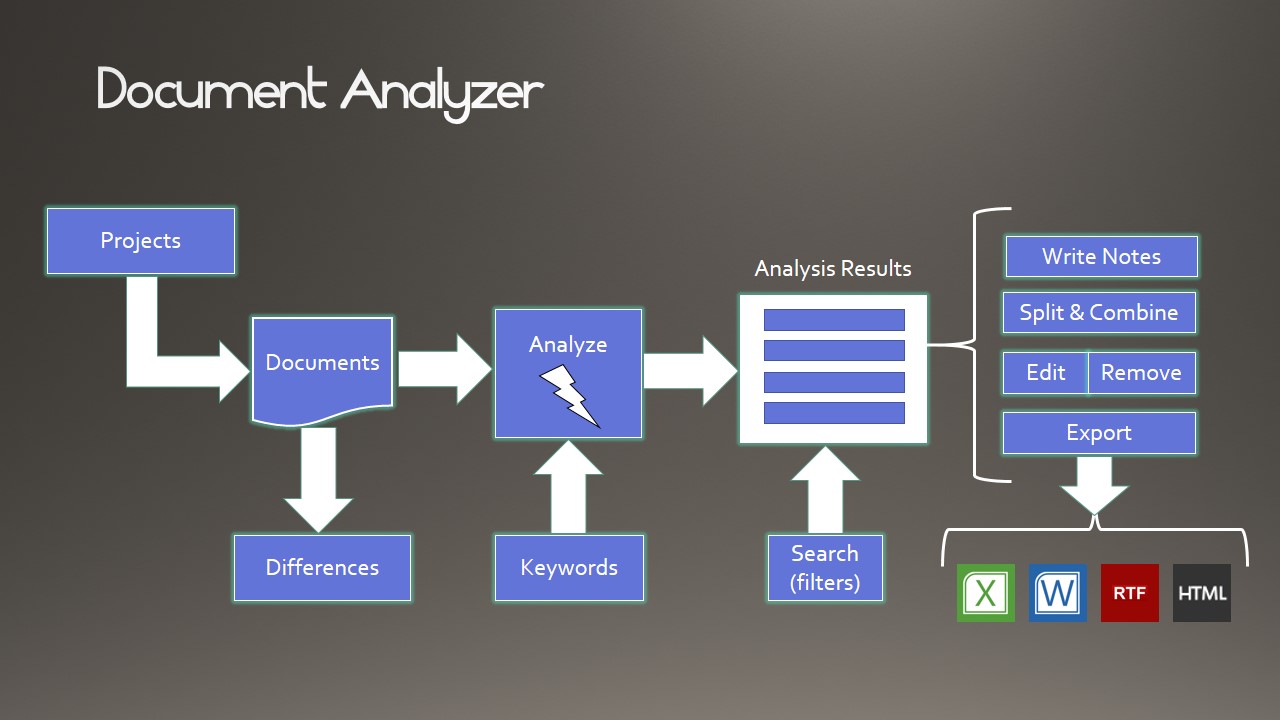 Document Analyzer

Projects

Documents

Differences

Analyze

Keywords

Analysis Results

Search (filters)

Write Notes

Split & Combine

Edit

Remove

Export

X

W

RTF

HTML